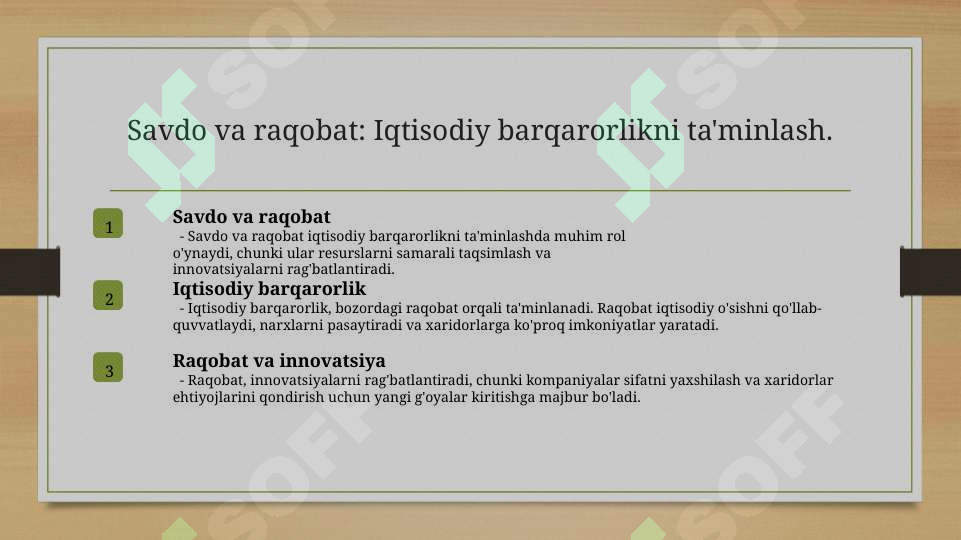 Savdo va raqobat: Iqtisodiy barqarorlikni ta'minlash.

1

Savdo va raqobat

- Savdo va raqobat iqtisodiy barqarorlikni ta'minlashda muhim rol o'ynaydi, chunki ular resurslarni samarali taqsimlash va innovatsiyalarni rag'batlantiradi.

2

Iqtisodiy barqarorlik

- Iqtisodiy barqarorlik, bozordagi raqobat orqali ta'minlanadi. Raqobat iqtisodiy o'sishni qo'llab-quvvatlaydi, narxlarni pasaytiradi va xaridorlarga ko'proq imkoniyatlar yaratadi.

3

Raqobat va innovatsiya

- Raqobat, innovatsiyalarni rag'batlantiradi, chunki kompaniyalar sifatni yaxshilash va xaridorlar ehtiyojlarini qondirish uchun yangi g'oyalar kiritishga majbur bo'ladi.

SOFF SOFF SOFF SOFF